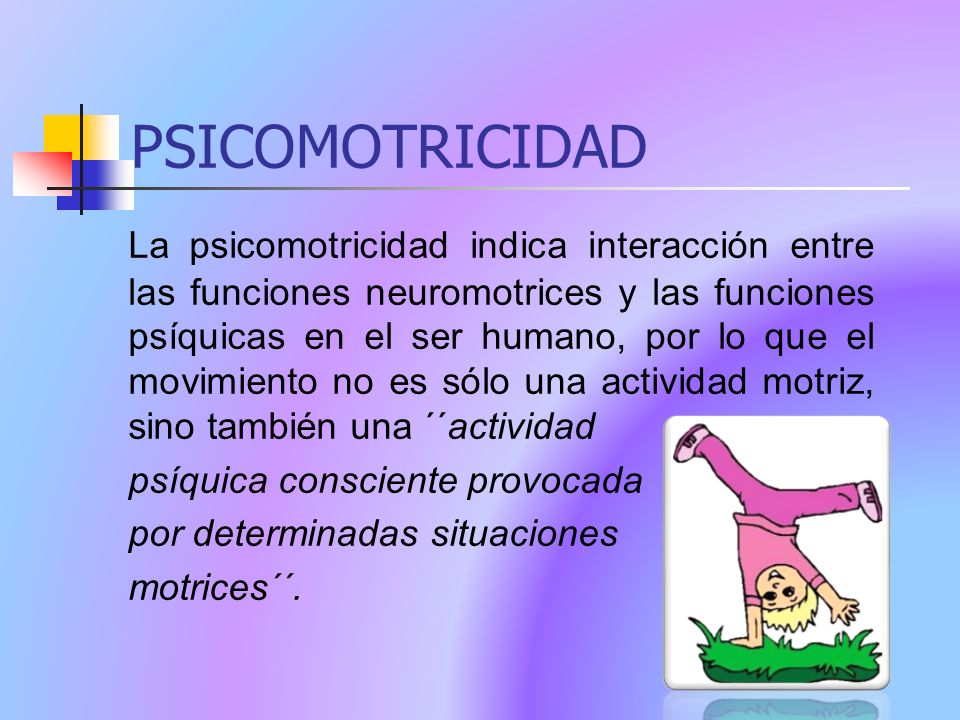 PSICOMOTRICIDAD

La psicomotricidad indica interacción entre las funciones neuromotrices y las funciones psíquicas en el ser humano, por lo que el movimiento no es sólo una actividad motriz, sino también una ´´actividad psíquica consciente provocada por determinadas situaciones motrices´´.